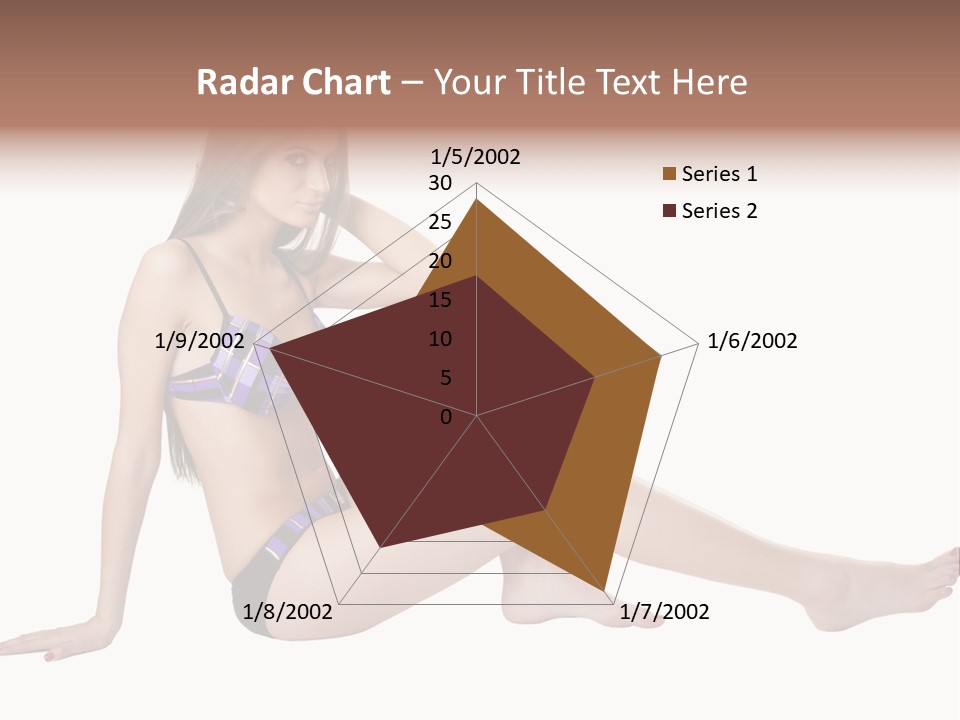 Radar Chart – Your Title Text Here

1/5/2002
30
25
20
15
10
5
0
1/6/2002
1/7/2002
1/8/2002
1/9/2002

Series 1
Series 2